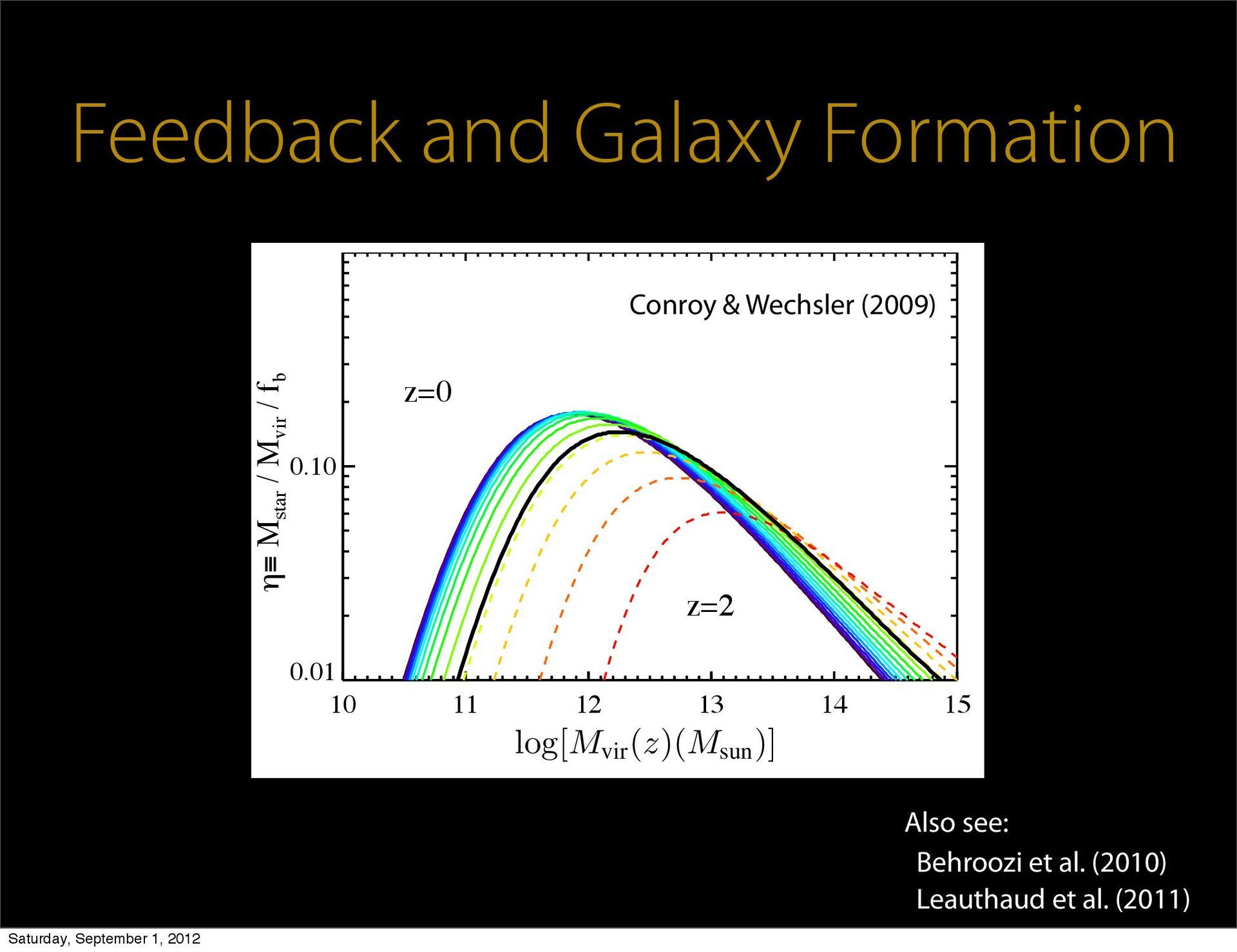 Feedback and Galaxy Formation

Conroy & Wechsler (2009)

z=0

z=2

$\eta \equiv M_{star} / M_{vir} / f_b$

0.10

0.01

10
11
12
13
14
15

$\log[M_{vir}(z)(M_{sun})]$

Also see:
Behroozi et al. (2010)
Leauthaud et al. (2011)

Saturday, September 1, 2012